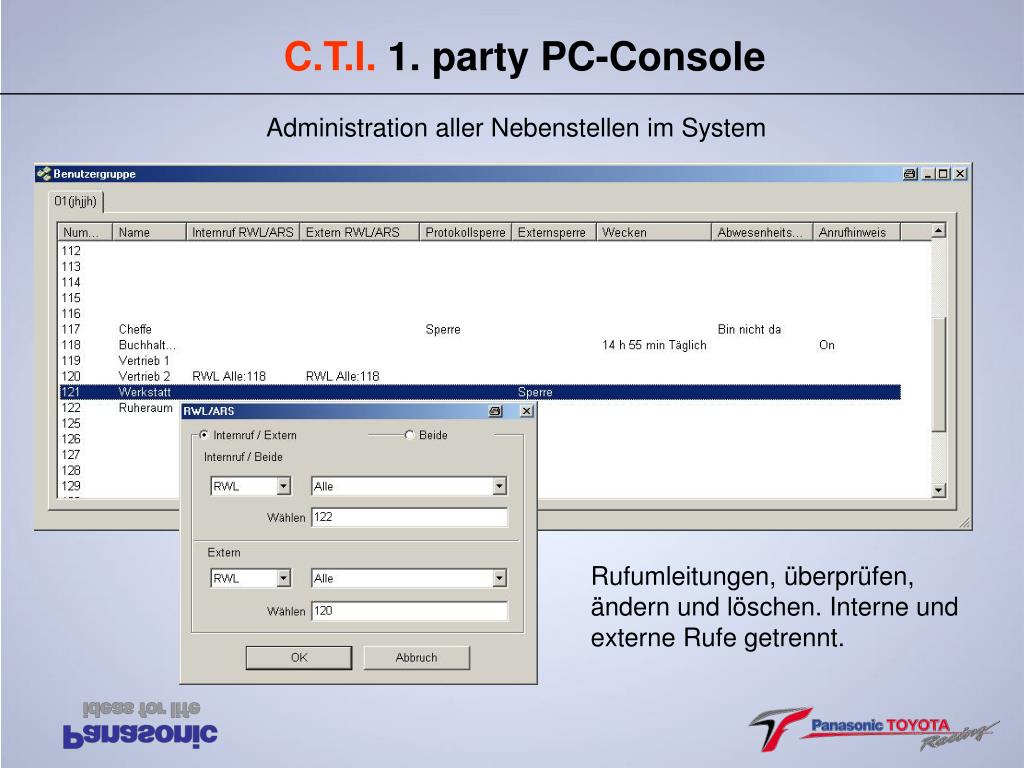 C.T.I. 1. party PC-Console

Administration aller Nebenstellen im System

Benutzergruppe

01(jhjjh)

| Num... | Name | Internruf RWL/ARS | Extern RWL/ARS | Protokollsperre | Externsperre | Wecken | Abwesenheits... | Anrufhinweis |
|---|---|---|---|---|---|---|---|---|
| 112 | | | | | | | | |
| 113 | | | | | | | | |
| 114 | | | | | | | | |
| 115 | | | | | | | | |
| 116 | | | | | | | | |
| 117 | Cheffe | | | Sperre | | | Bin nicht da | |
| 118 | Buchhalt... | | | | | 14 h 55 min Täglich | | On |
| 119 | Vertrieb 1 | | | | | | | |
| 120 | Vertrieb 2 | RWL Alle:118 | RWL Alle:118 | | | | | |
| 121 | Werkstatt | | | | Sperre | | | |
| 122 | Ruheraum | | | | | | | |
| 125 | | | | | | | | |
| 126 | | | | | | | | |
| 127 | | | | | | | | |
| 128 | | | | | | | | |
| 129 | | | | | | | | |

RWL/ARS

Internruf / Extern
Beide
Internruf / Beide
RWL
Alle
Wählen 122
Extern
RWL
Alle
Wählen 120
OK
Abbruch

Rufumleitungen, überprüfen, ändern und löschen. Interne und externe Rufe getrennt.

Panasonic
ideas for life

Panasonic TOYOTA Racing